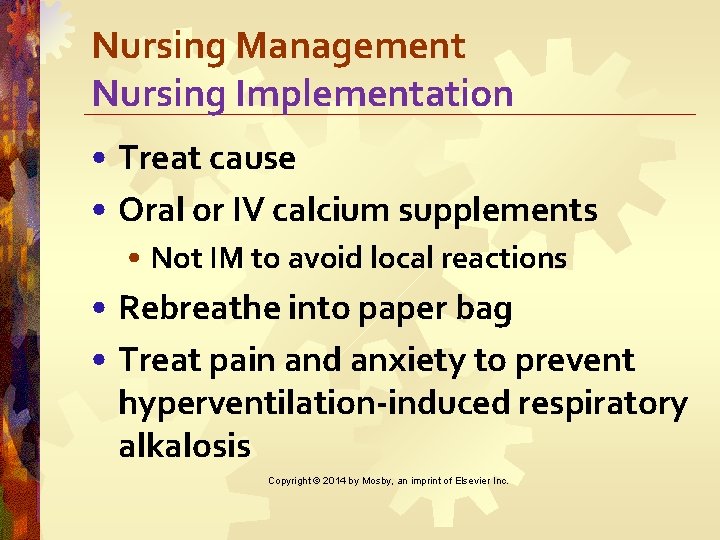 Nursing Management
Nursing Implementation

• Treat cause
• Oral or IV calcium supplements
  • Not IM to avoid local reactions
• Rebreathe into paper bag
• Treat pain and anxiety to prevent hyperventilation-induced respiratory alkalosis

Copyright © 2014 by Mosby, an imprint of Elsevier Inc.